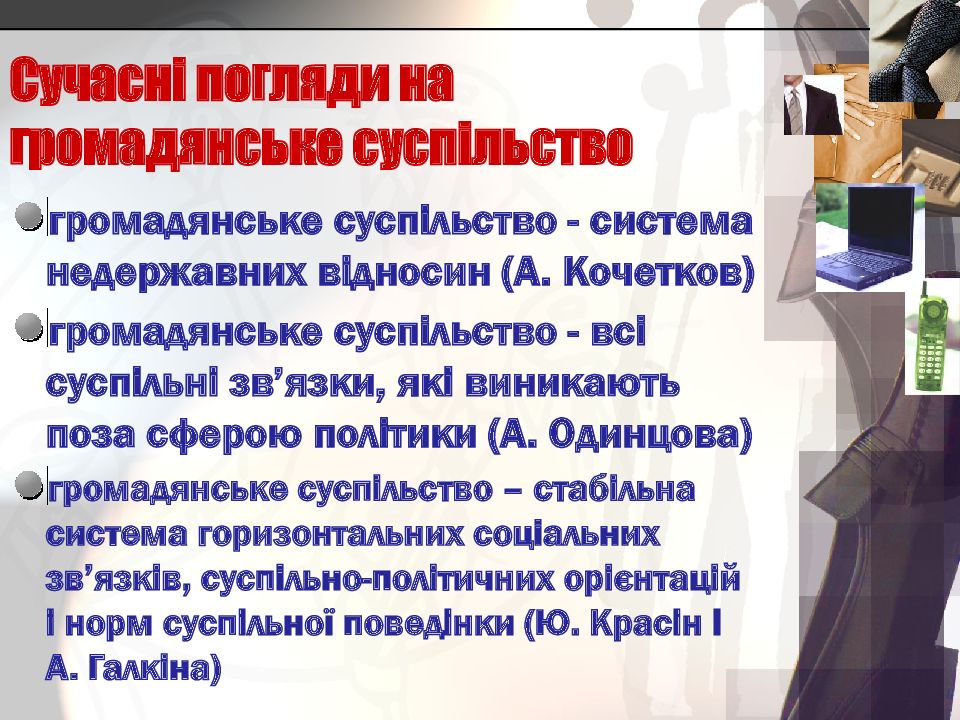 Сучасні погляди на громадянське суспільство

громадянське суспільство - система недержавних відносин (А. Кочетков)

громадянське суспільство - всі суспільні зв’язки, які виникають поза сферою політики (А. Одинцова)

громадянське суспільство – стабільна система горизонтальних соціальних зв’язків, суспільно-політичних орієнтацій і норм суспільної поведінки (Ю. Красін і А. Галкіна)